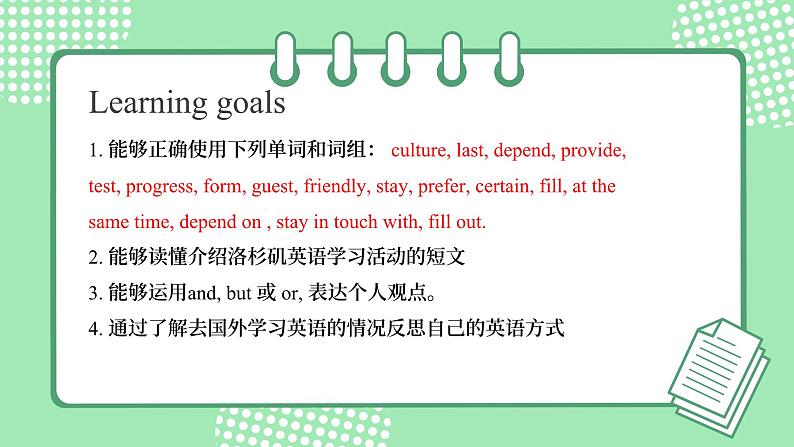 Learning goals

1. 能够正确使用下列单词和词组： culture, last, depend, provide, test, progress, form, guest, friendly, stay, prefer, certain, fill, at the same time, depend on , stay in touch with, fill out.

2. 能够读懂介绍洛杉矶英语学习活动的短文

3. 能够运用and, but 或 or, 表达个人观点。

4. 通过了解去国外学习英语的情况反思自己的英语方式